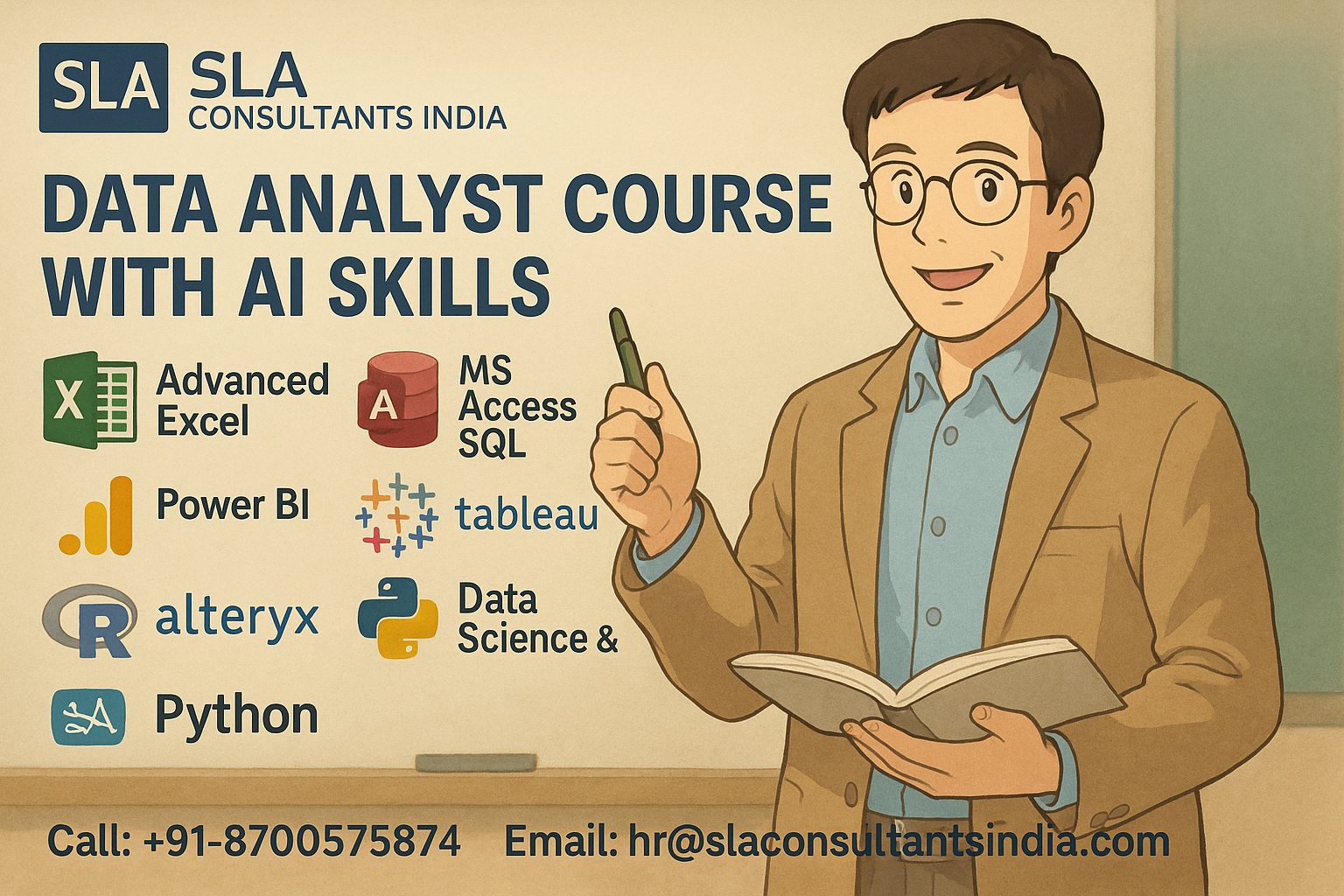 SLA SLA
CONSULTANTS INDIA

DATA ANALYST COURSE WITH AI SKILLS

X Advanced Excel

A MS Access SQL

Power BI

tableau

R alteryx

Data Science &

SA Python

Call: +91-8700575874 Email: hr@slaconsultantsindia.com